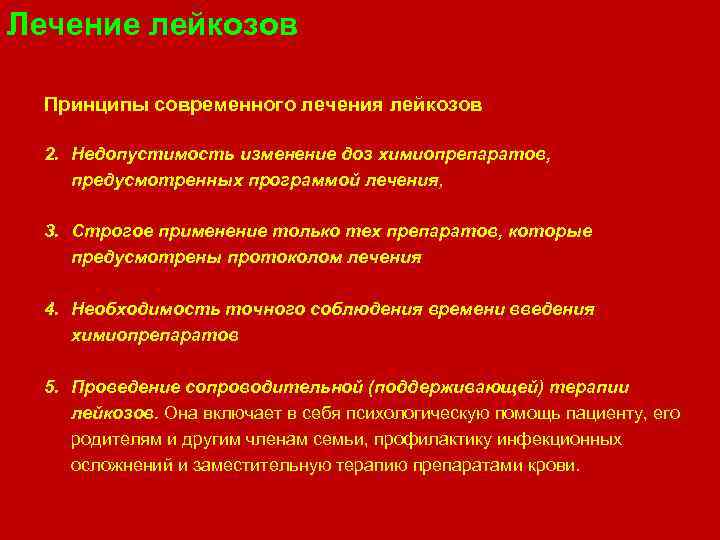 Лечение лейкозов

Принципы современного лечения лейкозов

2. Недопустимость изменение доз химиопрепаратов, предусмотренных программой лечения,

3. Строгое применение только тех препаратов, которые предусмотрены протоколом лечения

4. Необходимость точного соблюдения времени введения химиопрепаратов

5. Проведение сопроводительной (поддерживающей) терапии лейкозов. Она включает в себя психологическую помощь пациенту, его родителям и другим членам семьи, профилактику инфекционных осложнений и заместительную терапию препаратами крови.